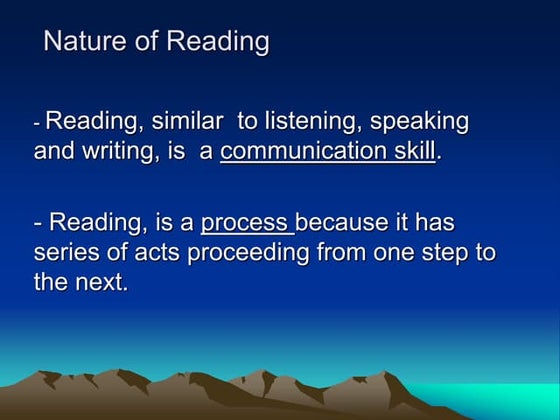 Nature of Reading

- Reading, similar to listening, speaking and writing, is a communication skill.

- Reading, is a process because it has series of acts proceeding from one step to the next.